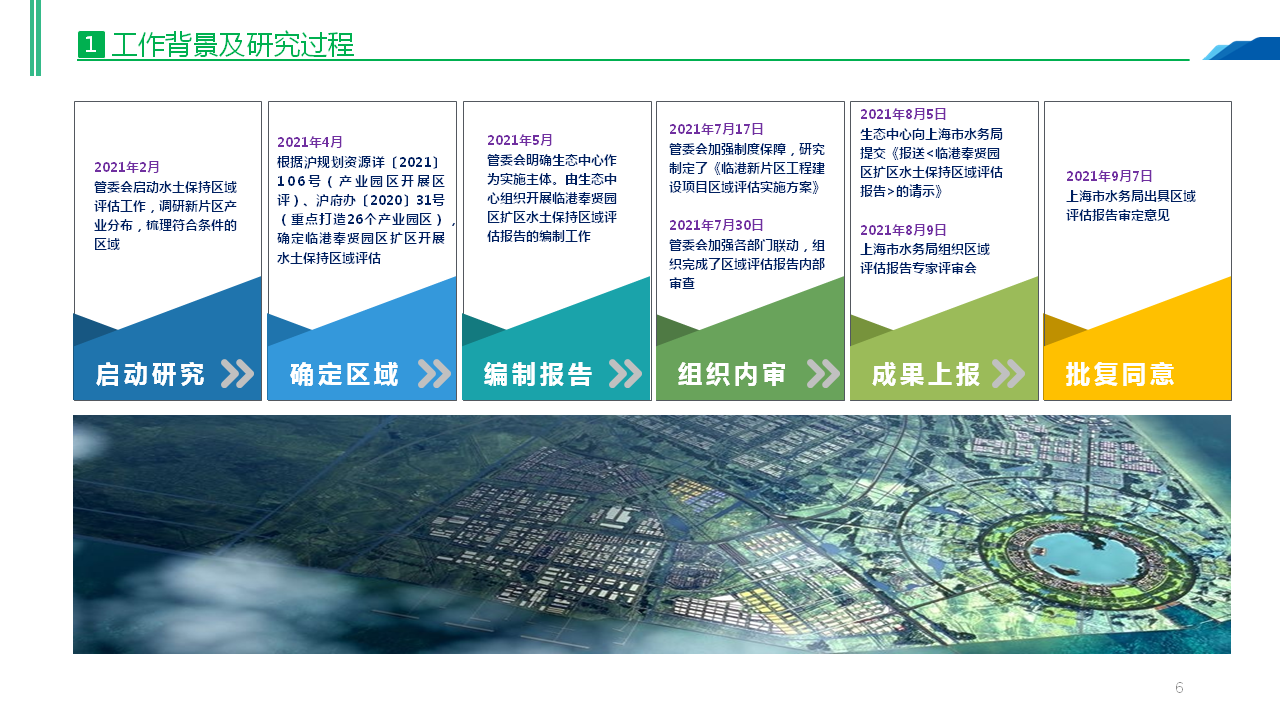 1 工作背景及研究过程

2021年2月
管委会启动水土保持区域评估工作，调研新片区产业分布，梳理符合条件的区域

启动研究

2021年4月
根据沪规划资源详〔2021〕106号（产业园区开展区评）、沪府办〔2020〕31号（重点打造26个产业园区），确定临港奉贤园区扩区开展水土保持区域评估

确定区域

2021年5月
管委会明确生态中心作为实施主体。由生态中心组织开展临港奉贤园区扩区水土保持区域评估报告的编制工作

编制报告

2021年7月17日
管委会加强制度保障，研究制定了《临港新片区工程建设项目区域评估实施方案》

2021年7月30日
管委会加强各部门联动，组织完成了区域评估报告内部审查

组织内审

2021年8月5日
生态中心向上海市水务局提交《报送<临港奉贤园区扩区水土保持区域评估报告>的请示》

2021年8月9日
上海市水务局组织区域评估报告专家评审会

成果上报

2021年9月7日
上海市水务局出具区域评估报告审定意见

批复同意

6